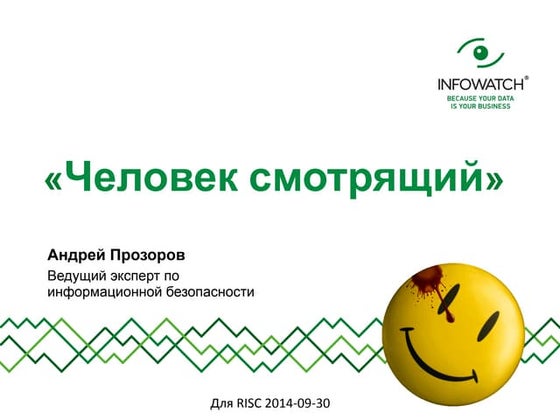 INFOWATCH®
BECAUSE YOUR DATA IS YOUR BUSINESS

«Человек смотрящий»

Андрей Прозоров

Ведущий эксперт по информационной безопасности

Для RISC 2014-09-30